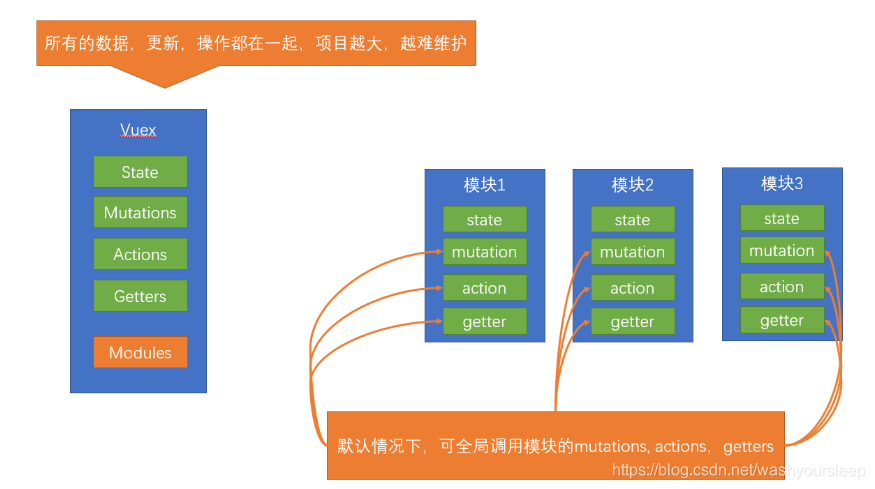 所有的数据，更新，操作都在一起，项目越大，越难维护

Vuex

State

Mutations

Actions

Getters

Modules

模块1

state

mutation

action

getter

模块2

state

mutation

action

getter

模块3

state

mutation

action

getter

默认情况下，可全局调用模块的mutations, actions， getters

https://blog.csdn.net/washyoursleep